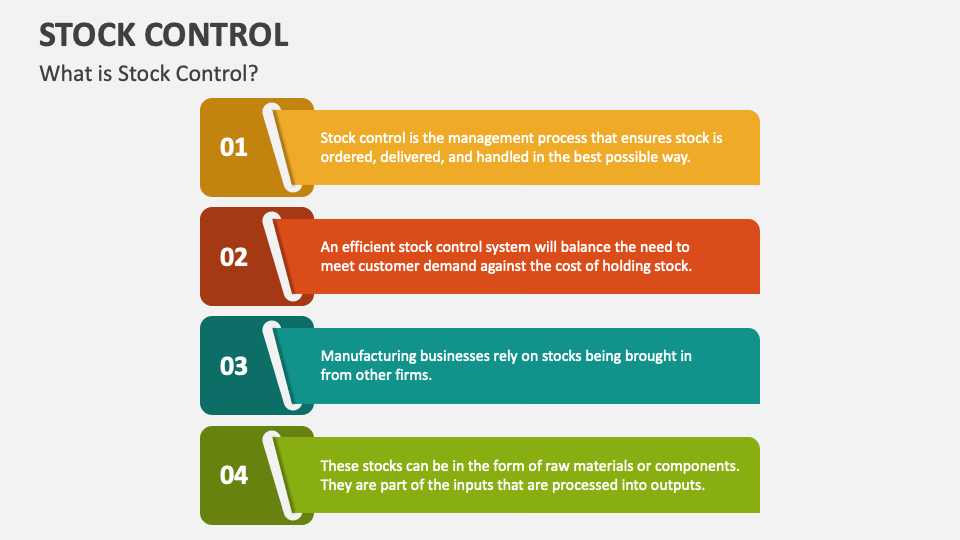 STOCK CONTROL

What is Stock Control?

01

Stock control is the management process that ensures stock is ordered, delivered, and handled in the best possible way.

02

An efficient stock control system will balance the need to meet customer demand against the cost of holding stock.

03

Manufacturing businesses rely on stocks being brought in from other firms.

04

These stocks can be in the form of raw materials or components. They are part of the inputs that are processed into outputs.